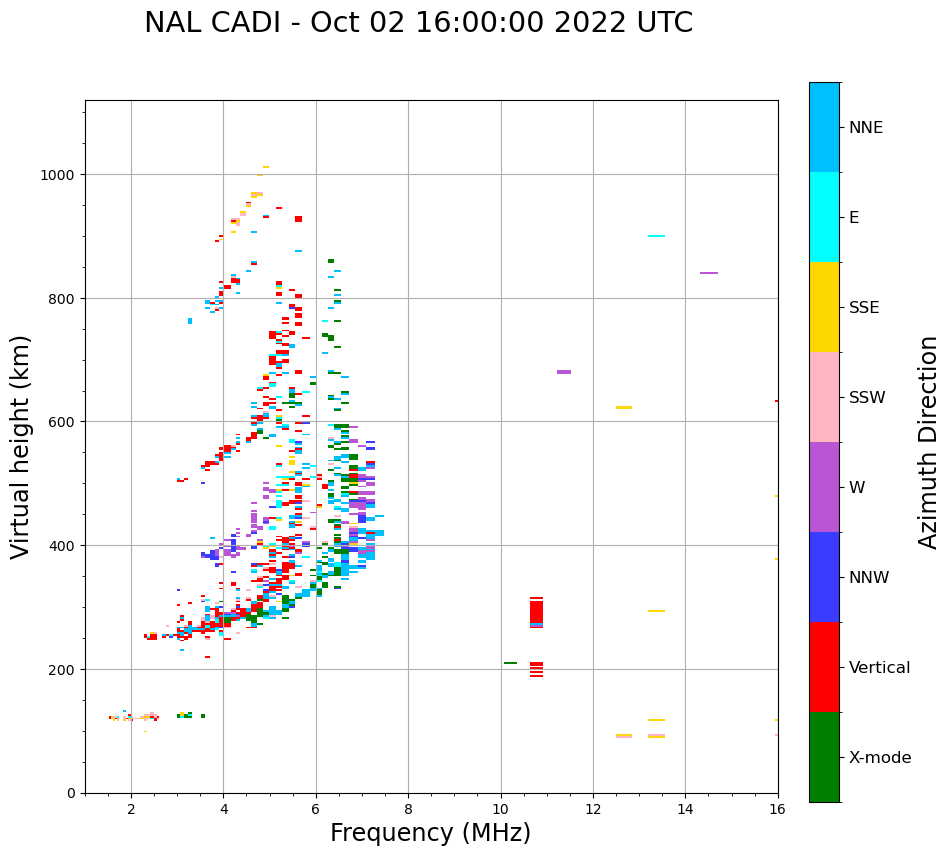 NAL CADI - Oct 02 16:00:00 2022 UTC

Virtual height (km)

1000
800
600
400
200
0

2
4
6
8
10
12
14
16

Frequency (MHz)

NNE
E
SSE
SSW
W
NNW
Vertical
X-mode

Azimuth Direction